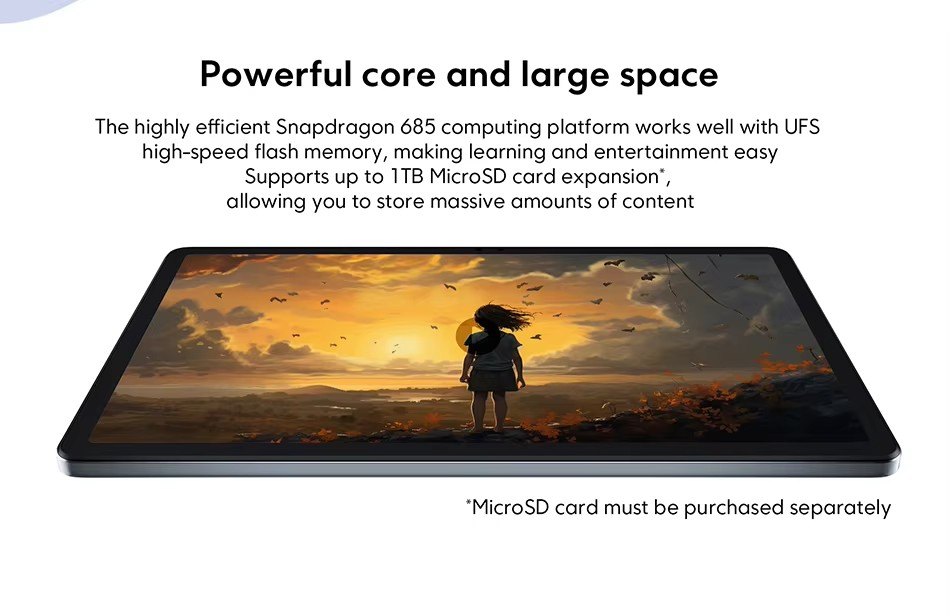 Powerful core and large space

The highly efficient Snapdragon 685 computing platform works well with UFS high-speed flash memory, making learning and entertainment easy
Supports up to 1TB MicroSD card expansion*, allowing you to store massive amounts of content

*MicroSD card must be purchased separately